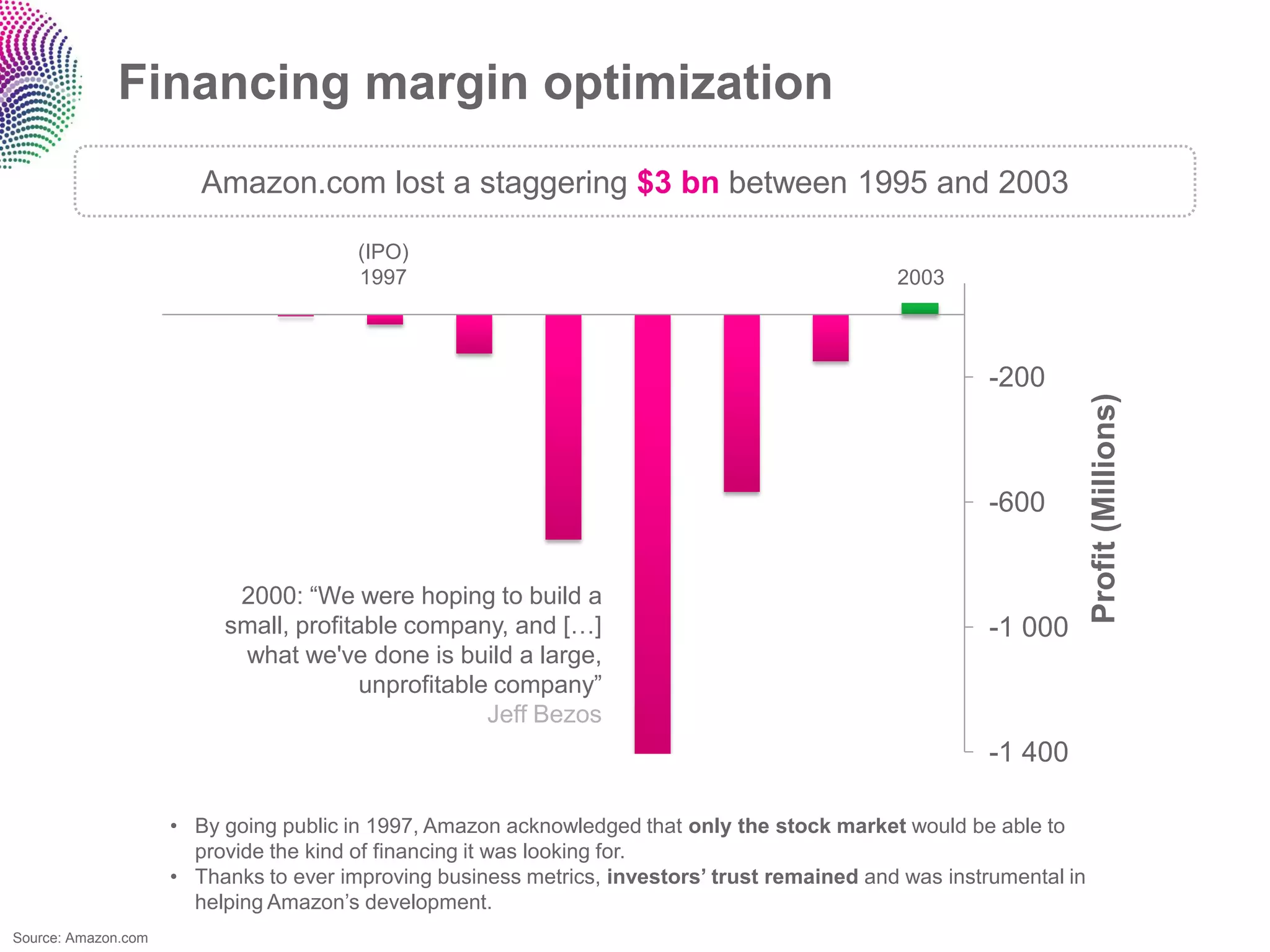 Financing margin optimization

Amazon.com lost a staggering $3 bn between 1995 and 2003

(IPO)
1997

2003

-200

-600

-1 000

-1 400

Profit (Millions)

2000: “We were hoping to build a small, profitable company, and […] what we've done is build a large, unprofitable company”
Jeff Bezos

• By going public in 1997, Amazon acknowledged that only the stock market would be able to provide the kind of financing it was looking for.
• Thanks to ever improving business metrics, investors’ trust remained and was instrumental in helping Amazon’s development.

Source: Amazon.com